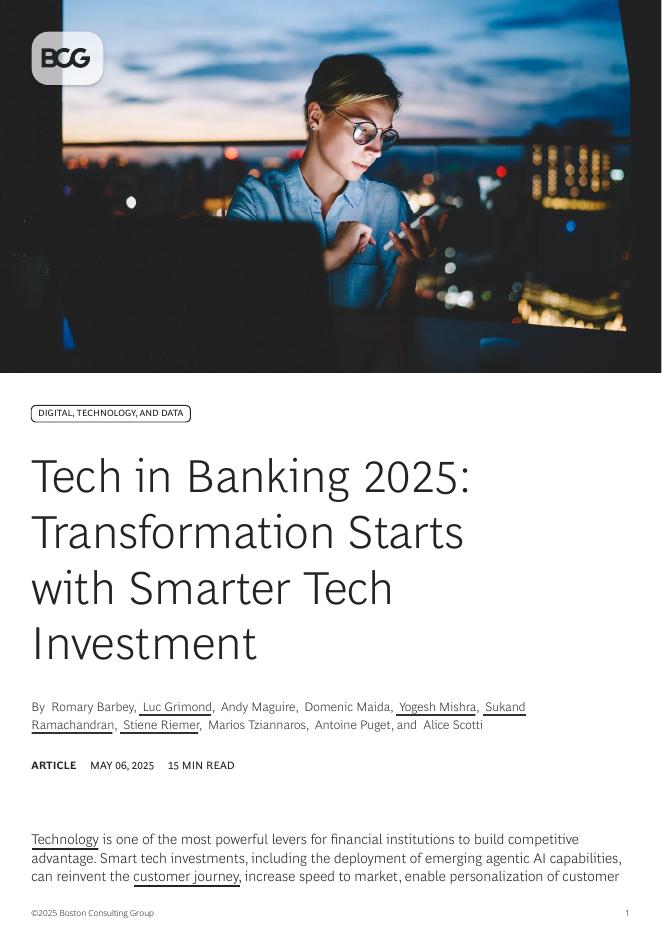 BCG

DIGITAL, TECHNOLOGY, AND DATA

Tech in Banking 2025: Transformation Starts with Smarter Tech Investment

By Romary Barbey, Luc Grimond, Andy Maguire, Domenic Maida, Yogesh Mishra, Sukand Ramachandran, Stiene Riemer, Marios Tziannaros, Antoine Puget, and Alice Scotti

ARTICLE MAY 06, 2025 15 MIN READ

Technology is one of the most powerful levers for financial institutions to build competitive advantage. Smart tech investments, including the deployment of emerging agentic AI capabilities, can reinvent the customer journey, increase speed to market, enable personalization of customer

©2025 Boston Consulting Group 1